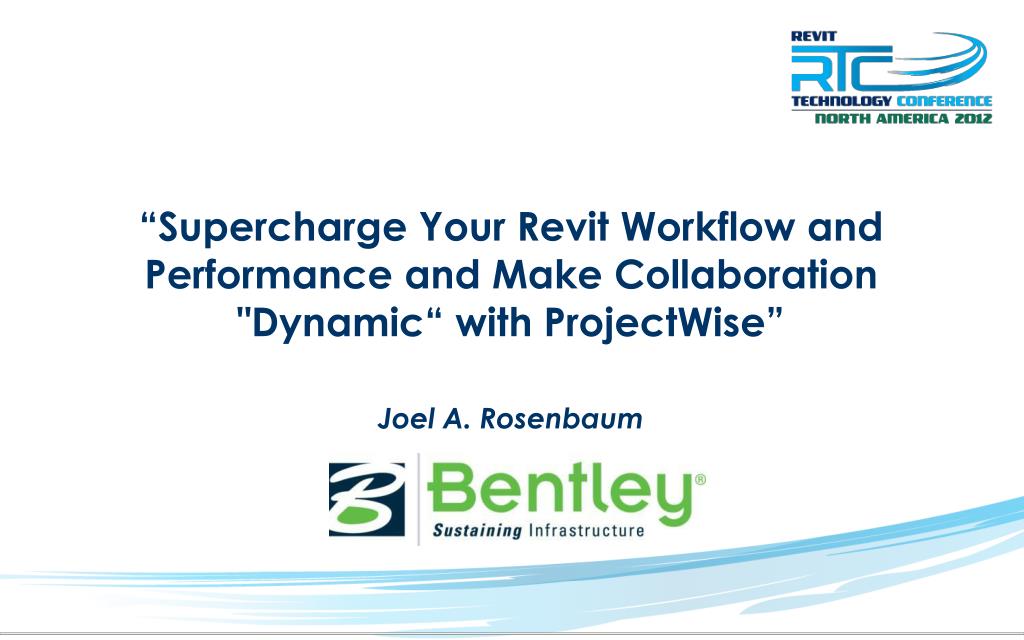 REVIT
RTC
TECHNOLOGY CONFERENCE
NORTH AMERICA 2012

“Supercharge Your Revit Workflow and Performance and Make Collaboration "Dynamic“ with ProjectWise”

Joel A. Rosenbaum

Bentley®
Sustaining Infrastructure